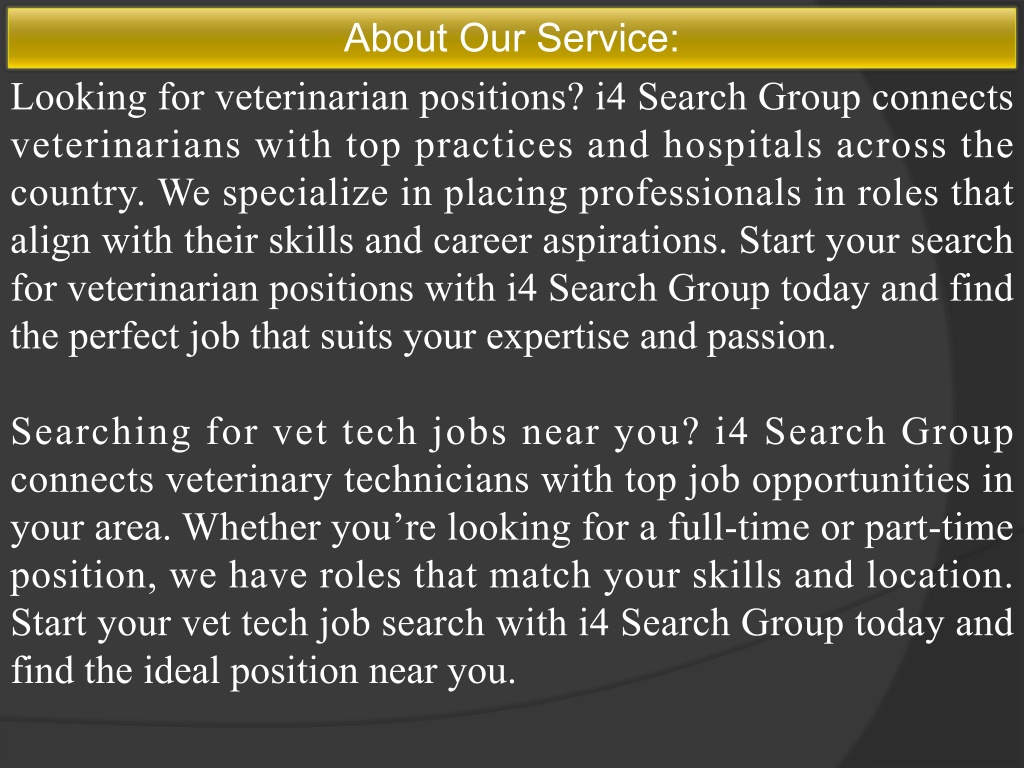 About Our Service:

Looking for veterinarian positions? i4 Search Group connects veterinarians with top practices and hospitals across the country. We specialize in placing professionals in roles that align with their skills and career aspirations. Start your search for veterinarian positions with i4 Search Group today and find the perfect job that suits your expertise and passion.

Searching for vet tech jobs near you? i4 Search Group connects veterinary technicians with top job opportunities in your area. Whether you're looking for a full-time or part-time position, we have roles that match your skills and location. Start your vet tech job search with i4 Search Group today and find the ideal position near you.